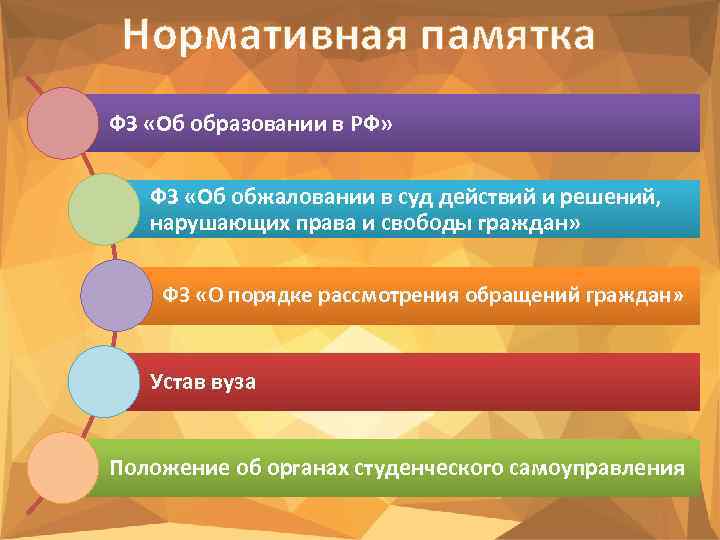 Нормативная памятка

ФЗ «Об образовании в РФ»

ФЗ «Об обжаловании в суд действий и решений, нарушающих права и свободы граждан»

ФЗ «О порядке рассмотрения обращений граждан»

Устав вуза

Положение об органах студенческого самоуправления